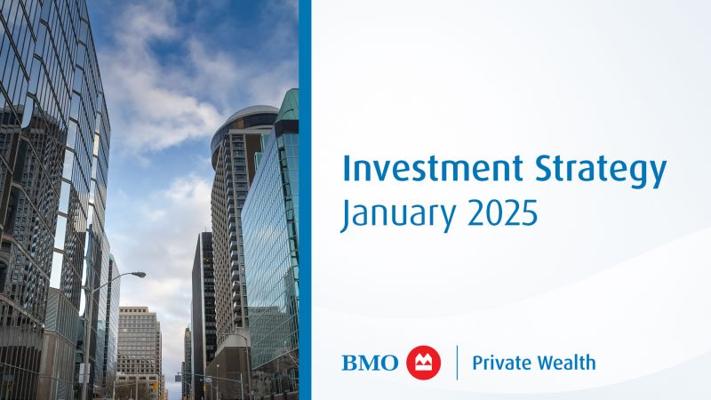 Investment Strategy
January 2025

BMO | Private Wealth